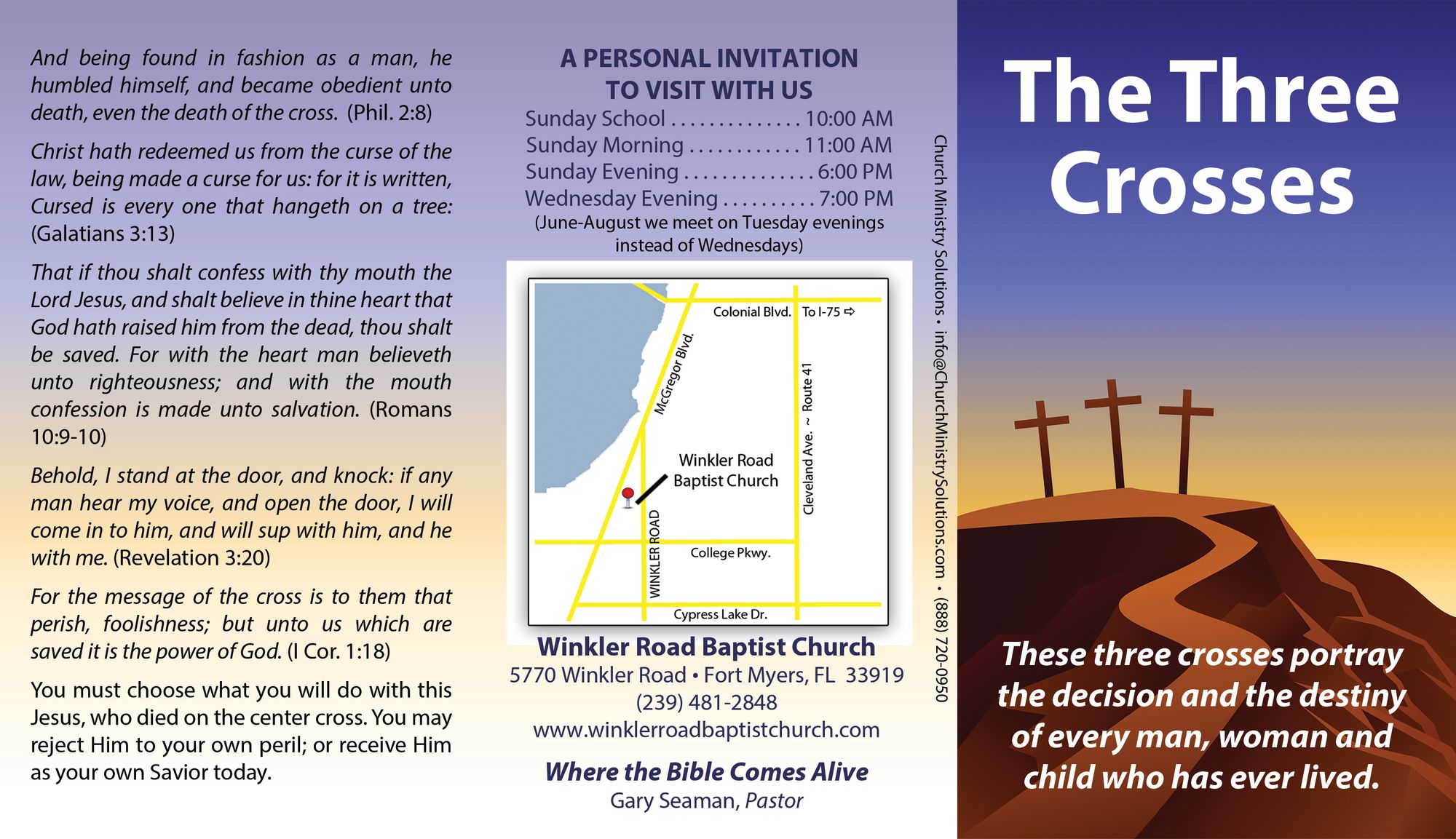 And being found in fashion as a man, he humbled himself, and became obedient unto death, even the death of the cross. (Phil. 2:8)

Christ hath redeemed us from the curse of the law, being made a curse for us: for it is written, Cursed is every one that hangeth on a tree: (Galatians 3:13)

That if thou shalt confess with thy mouth the Lord Jesus, and shalt believe in thine heart that God hath raised him from the dead, thou shalt be saved. For with the heart man believeth unto righteousness; and with the mouth confession is made unto salvation. (Romans 10:9-10)

Behold, I stand at the door, and knock: if any man hear my voice, and open the door, I will come in to him, and will sup with him, and he with me. (Revelation 3:20)

For the message of the cross is to them that perish, foolishness; but unto us which are saved it is the power of God. (I Cor. 1:18)

You must choose what you will do with this Jesus, who died on the center cross. You may reject Him to your own peril; or receive Him as your own Savior today.

A PERSONAL INVITATION TO VISIT WITH US

Sunday School . . . . . . . . . . . . . . 10:00 AM
Sunday Morning . . . . . . . . . . . . 11:00 AM
Sunday Evening . . . . . . . . . . . . . . 6:00 PM
Wednesday Evening . . . . . . . . . . 7:00 PM
(June-August we meet on Tuesday evenings instead of Wednesdays)

Colonial Blvd. To I-75 ⇨
McGregor Blvd.
Cleveland Ave. ~ Route 41
Winkler Road Baptist Church
WINKLER ROAD
College Pkwy.
Cypress Lake Dr.

Winkler Road Baptist Church
5770 Winkler Road • Fort Myers, FL 33919
(239) 481-2848
www.winklerroadbaptistchurch.com

Where the Bible Comes Alive
Gary Seaman, Pastor

Church Ministry Solutions • info@ChurchMinistrySolutions.com • (888) 720-0950

The Three Crosses

These three crosses portray the decision and the destiny of every man, woman and child who has ever lived.